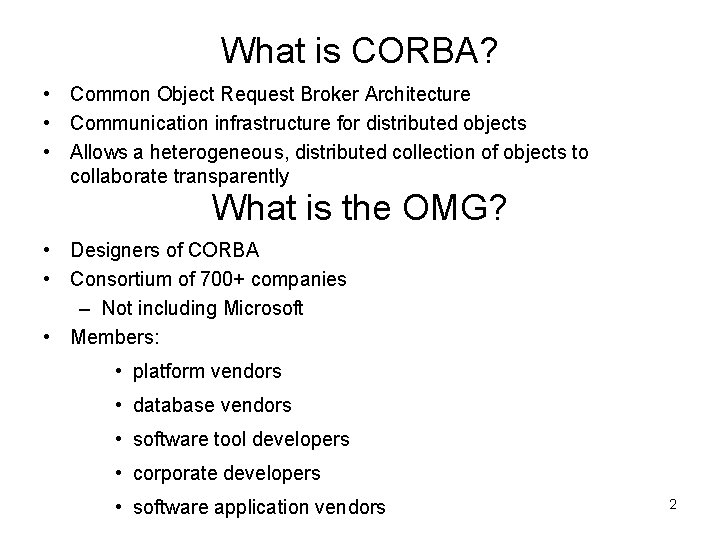 What is CORBA?

• Common Object Request Broker Architecture
• Communication infrastructure for distributed objects
• Allows a heterogeneous, distributed collection of objects to collaborate transparently

What is the OMG?

• Designers of CORBA
• Consortium of 700+ companies
– Not including Microsoft
• Members:
• platform vendors
• database vendors
• software tool developers
• corporate developers
• software application vendors

2